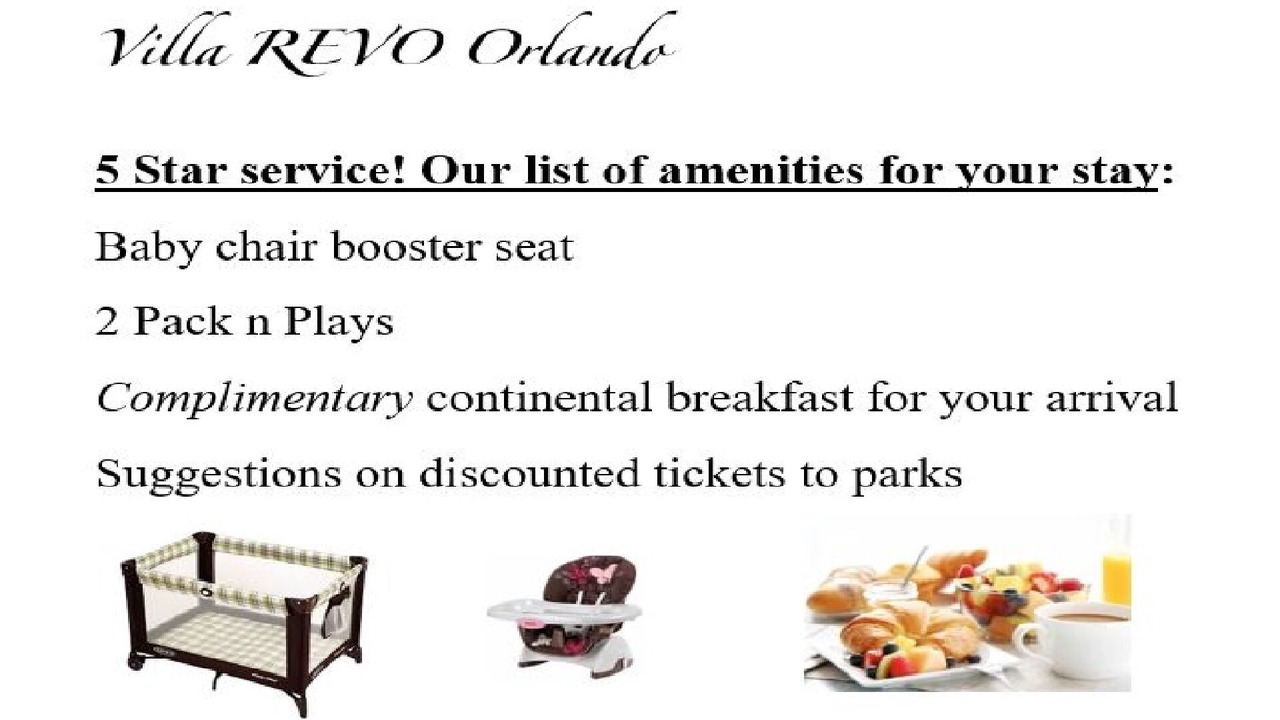 Villa REVO Orlando

5 Star service! Our list of amenities for your stay:

Baby chair booster seat

2 Pack n Plays

Complimentary continental breakfast for your arrival

Suggestions on discounted tickets to parks